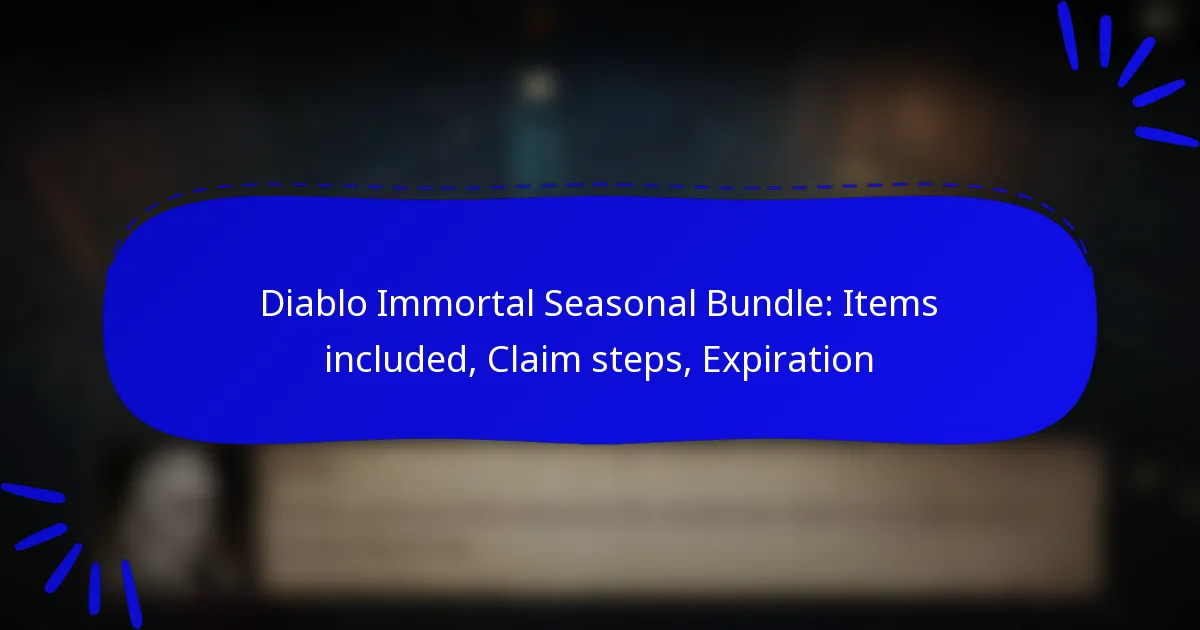 Diablo Immortal Seasonal Bundle: Items included, Claim steps, Expiration